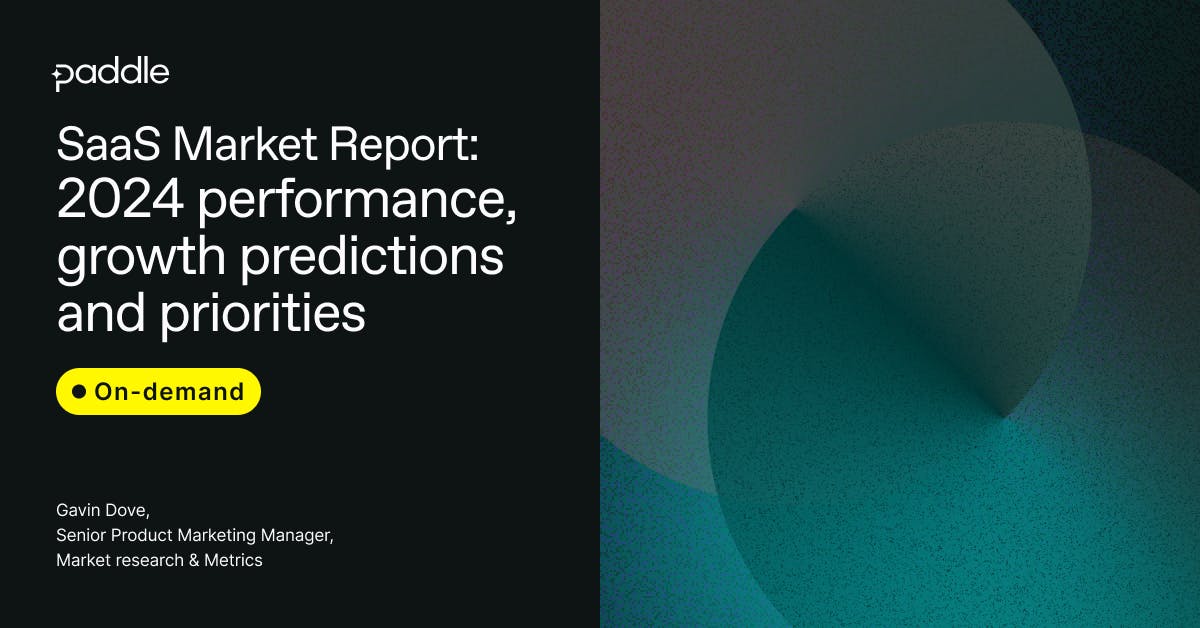 paddle

SaaS Market Report: 2024 performance, growth predictions and priorities

On-demand

Gavin Dove,
Senior Product Marketing Manager,
Market research & Metrics